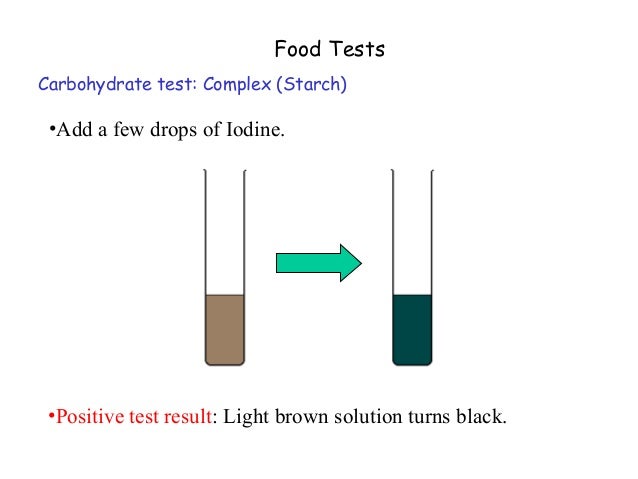 Food Tests

Carbohydrate test: Complex (Starch)

•Add a few drops of Iodine.

•Positive test result: Light brown solution turns black.